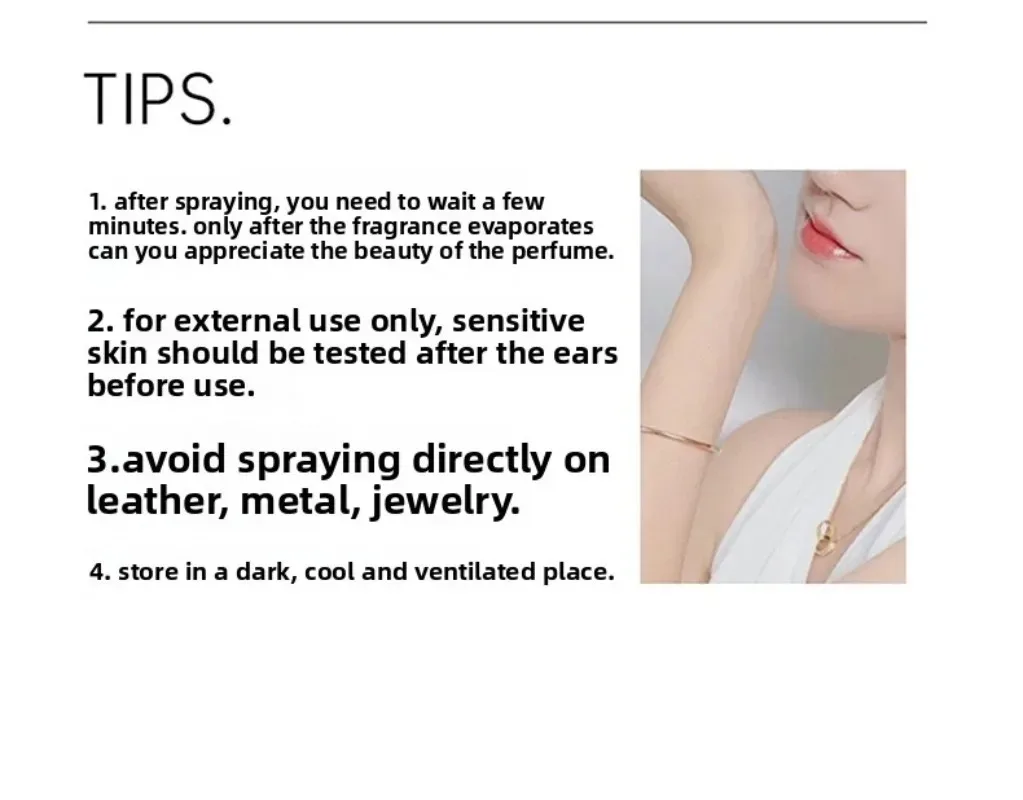 TIPS.

1. after spraying, you need to wait a few minutes. only after the fragrance evaporates can you appreciate the beauty of the perfume.

2. for external use only, sensitive skin should be tested after the ears before use.

3.avoid spraying directly on leather, metal, jewelry.

4. store in a dark, cool and ventilated place.